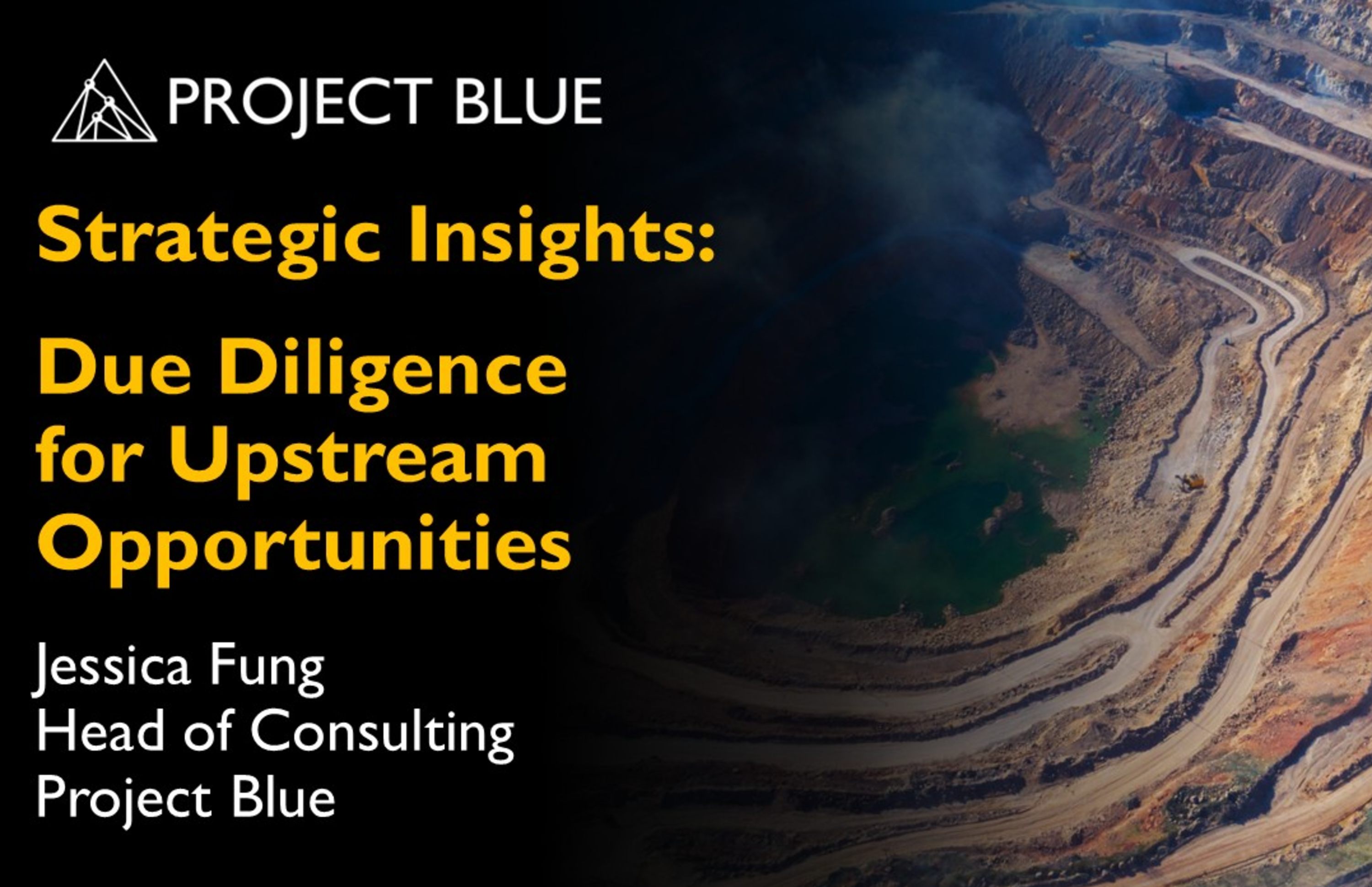 PROJECT BLUE

Strategic Insights:

Due Diligence for Upstream Opportunities

Jessica Fung
Head of Consulting
Project Blue